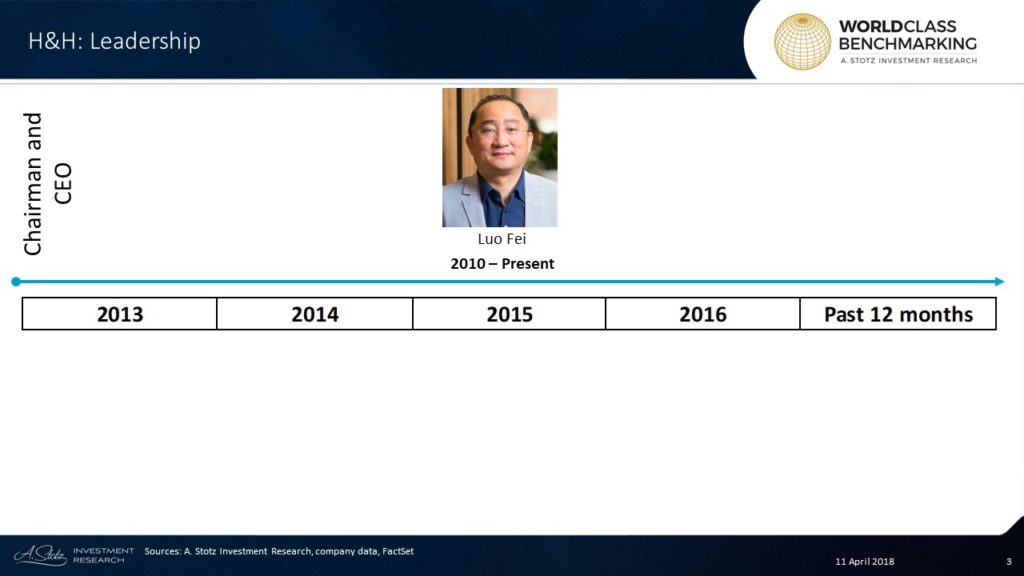 H&H: Leadership

WORLDCLASS BENCHMARKING
A. STOTZ INVESTMENT RESEARCH

Chairman and CEO

Luo Fei
2010 – Present

| 2013 | 2014 | 2015 | 2016 | Past 12 months |
|---|---|---|---|---|

A. Stotz INVESTMENT RESEARCH
Sources: A. Stotz Investment Research, company data, FactSet
11 April 2018
3